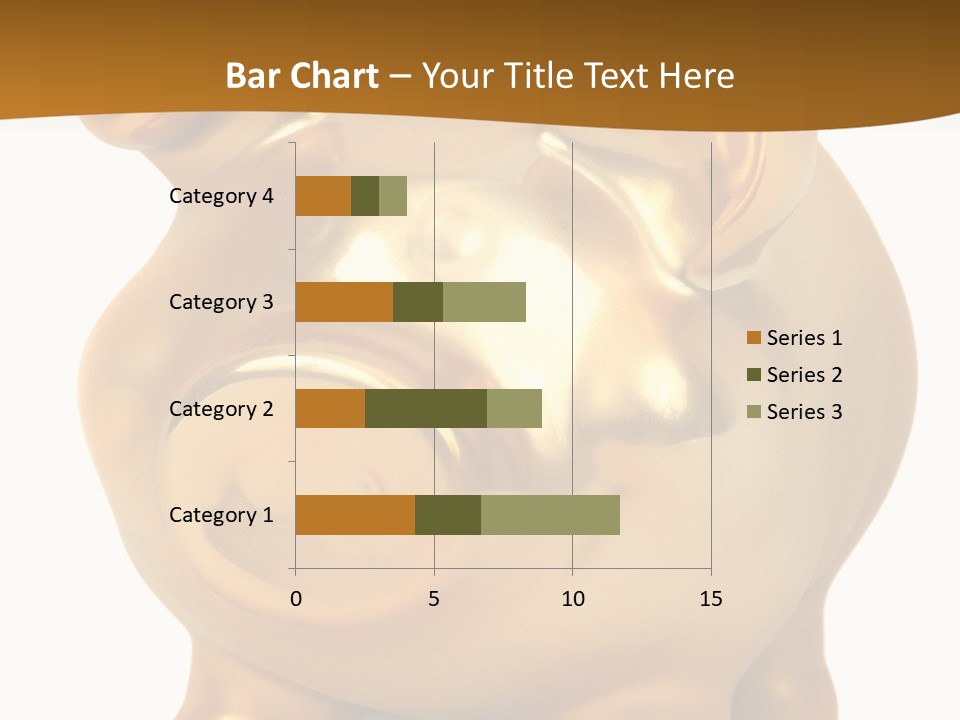 Bar Chart – Your Title Text Here

Category 4
Category 3
Category 2
Category 1

0 5 10 15

Series 1
Series 2
Series 3